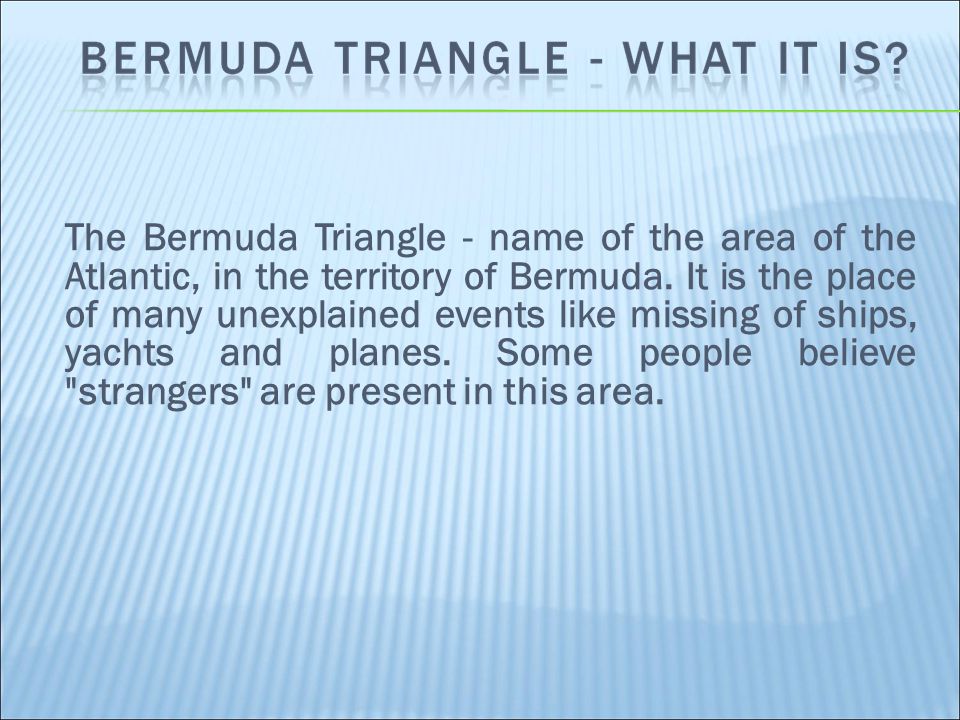 BERMUDA TRIANGLE - WHAT IT IS?

The Bermuda Triangle - name of the area of the Atlantic, in the territory of Bermuda. It is the place of many unexplained events like missing of ships, yachts and planes. Some people believe "strangers" are present in this area.